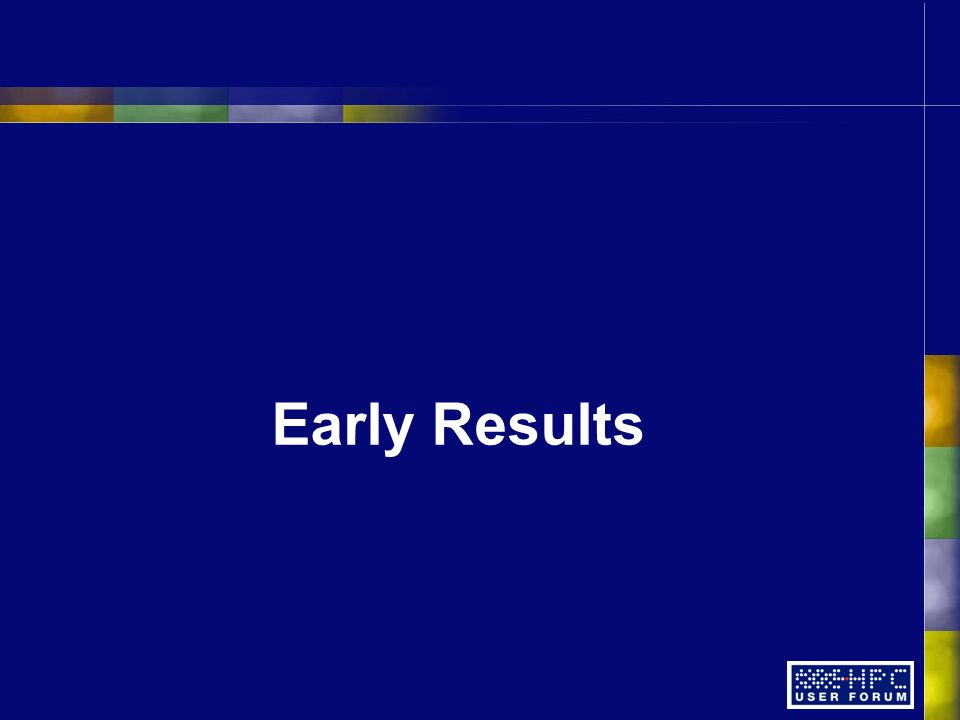 Early Results

HPC
USER FORUM